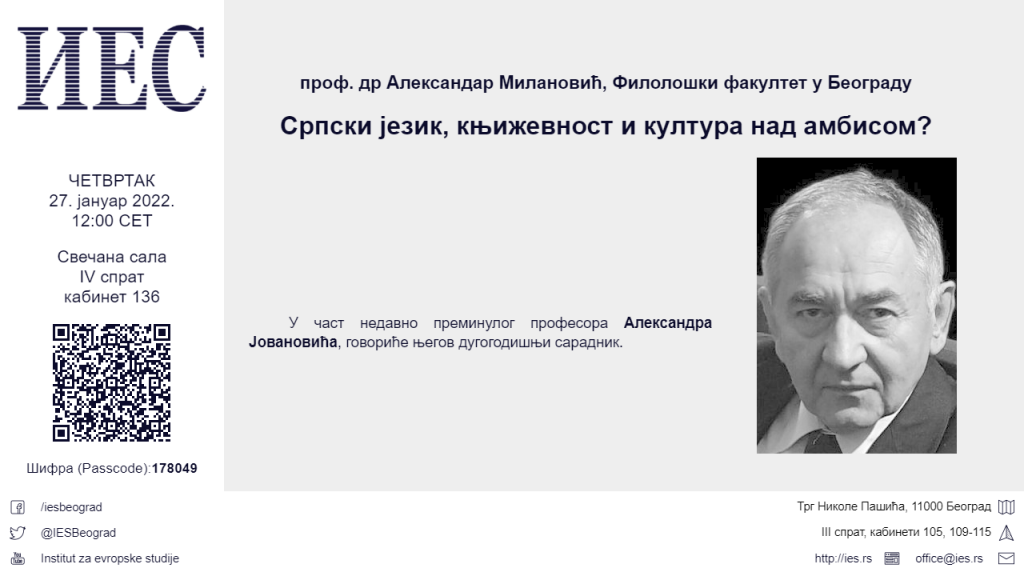 ИЕС

ЧЕТВРТАК
27. јануар 2022.
12:00 CET

Свечана сала
IV спрат
кабинет 136

Шифра (Passcode):178049

проф. др Александар Милановић, Филолошки факултет у Београду

Српски језик, књижевност и култура над амбисом?

У част недавно преминулог професора Александра Јовановића, говориће његов дугогодишњи сарадник.

/iesbeograd
@IESBeograd
Institut za evropske studije

Трг Николе Пашића, 11000 Београд
III спрат, кабинети 105, 109-115
http://ies.rs
office@ies.rs